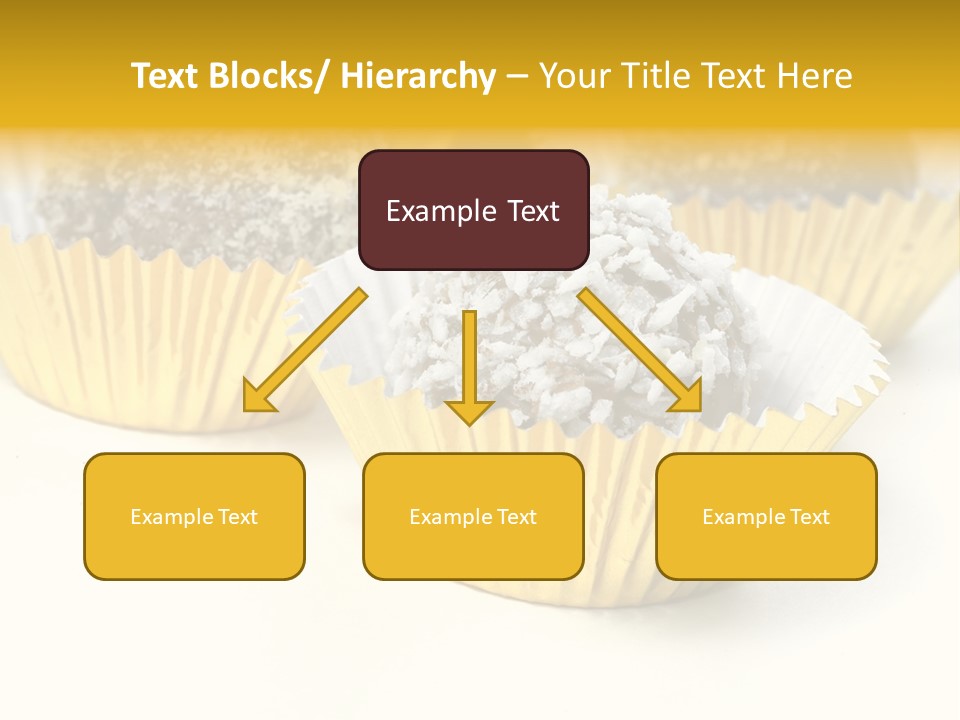 Text Blocks/ Hierarchy – Your Title Text Here

Example Text

Example Text

Example Text

Example Text